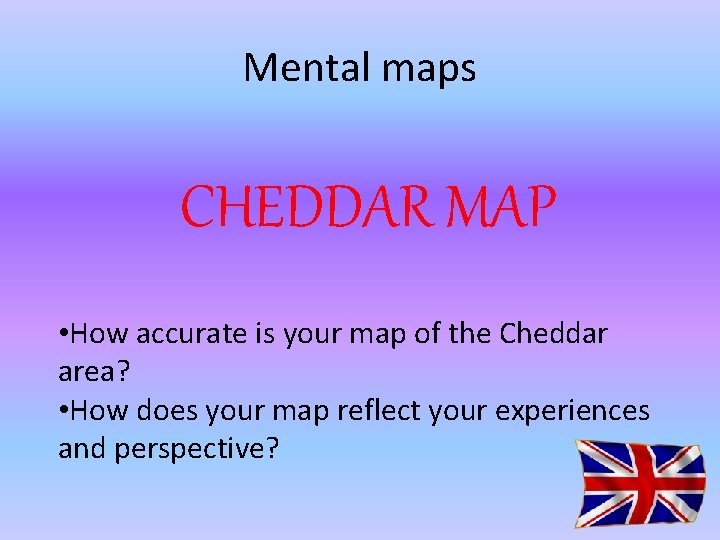 Mental maps

CHEDDAR MAP

•How accurate is your map of the Cheddar area?
•How does your map reflect your experiences and perspective?